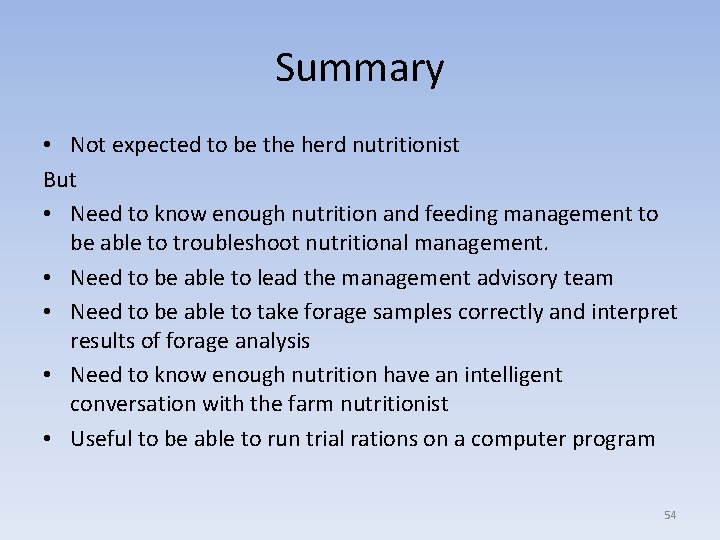 Summary

• Not expected to be the herd nutritionist

But

• Need to know enough nutrition and feeding management to be able to troubleshoot nutritional management.

• Need to be able to lead the management advisory team

• Need to be able to take forage samples correctly and interpret results of forage analysis

• Need to know enough nutrition have an intelligent conversation with the farm nutritionist

• Useful to be able to run trial rations on a computer program

54